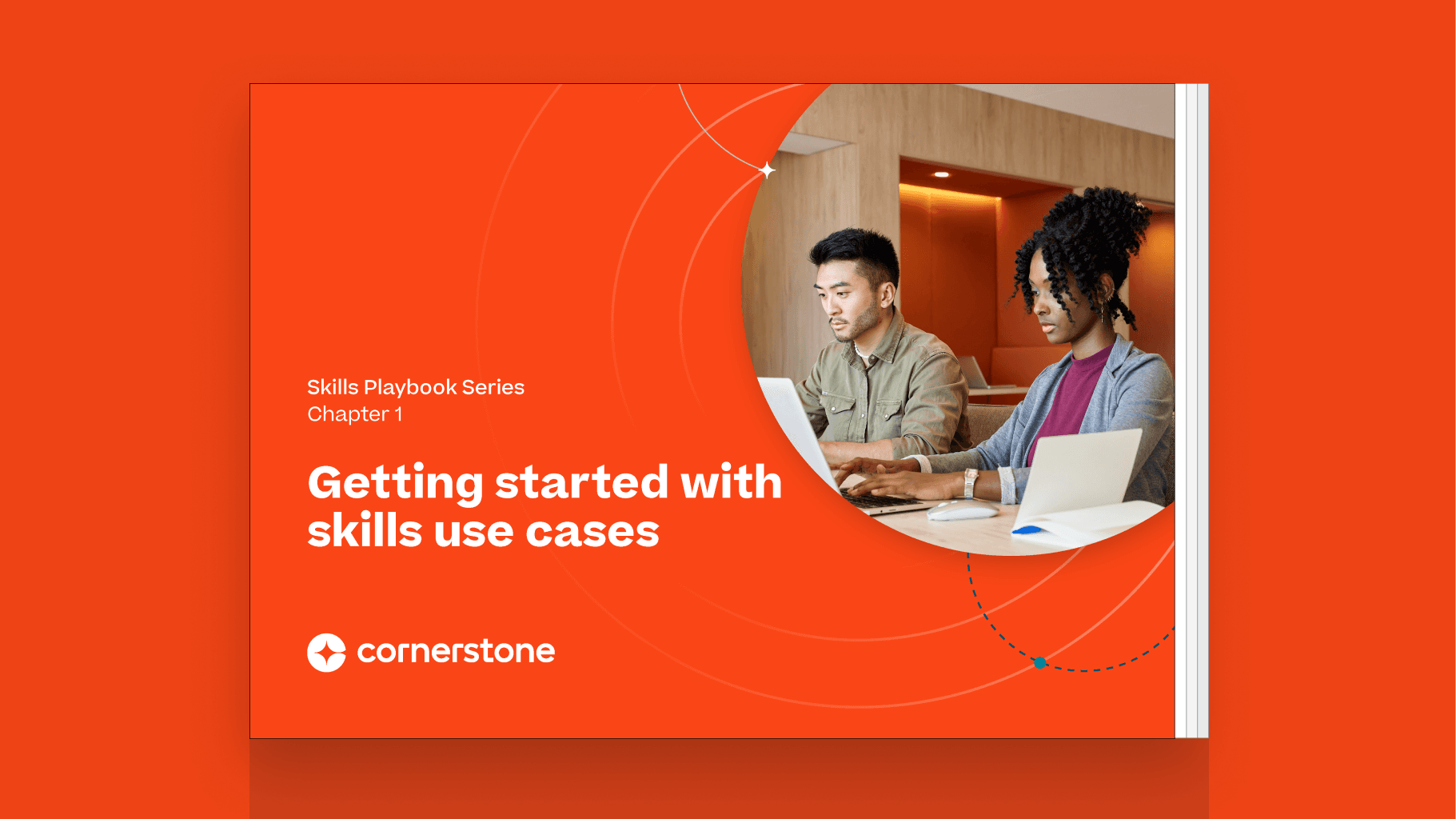 Skills Playbook Series
Chapter 1

Getting started with skills use cases

cornerstone